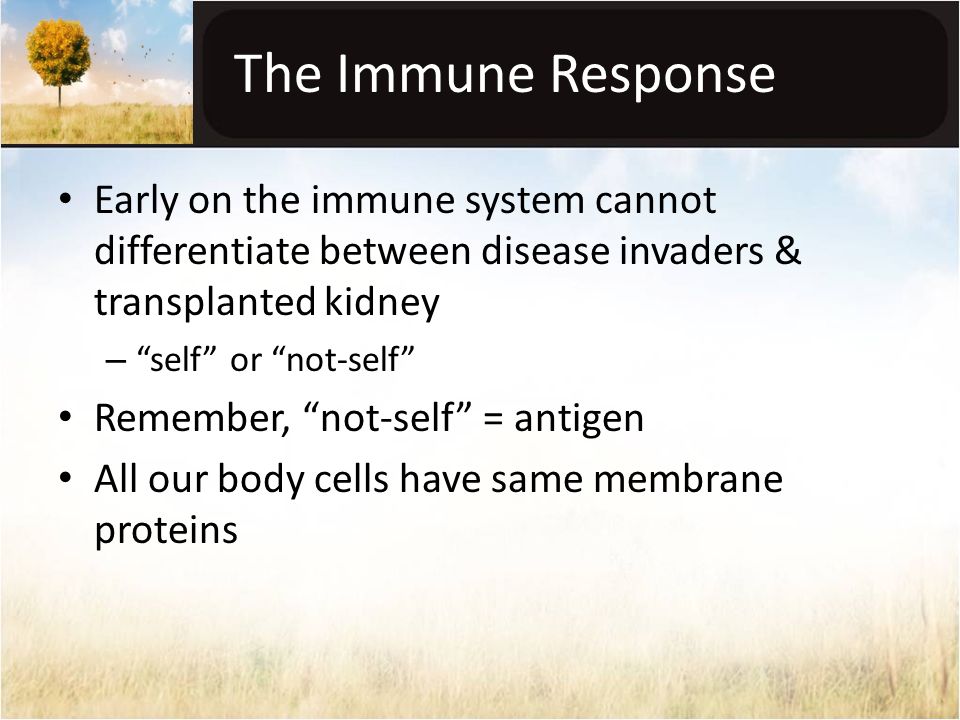 The Immune Response

• Early on the immune system cannot differentiate between disease invaders & transplanted kidney
– “self” or “not-self”
• Remember, “not-self” = antigen
• All our body cells have same membrane proteins